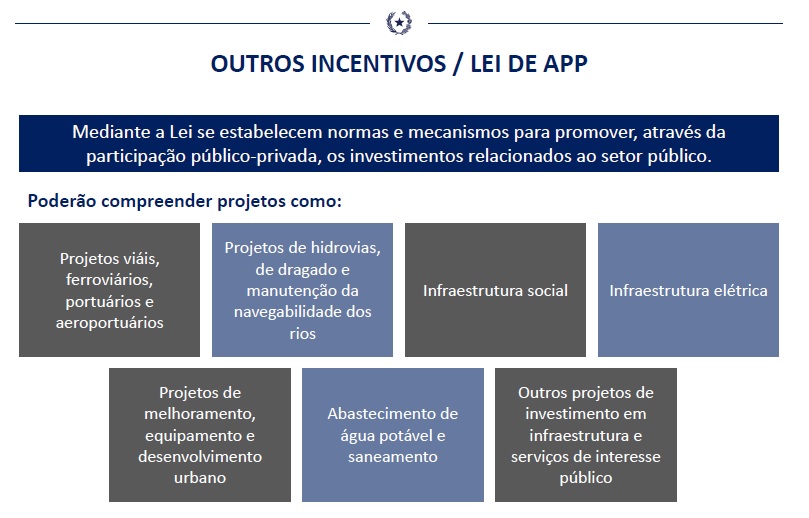 OUTROS INCENTIVOS / LEI DE APP

Mediante a Lei se estabelecem normas e mecanismos para promover, através da participação público-privada, os investimentos relacionados ao setor público.

Poderão compreender projetos como:

Projetos viáis, ferroviários, portuários e aeroportuários

Projetos de hidrovias, de dragado e manutenção da navegabilidade dos rios

Infraestrutura social

Infraestrutura elétrica

Projetos de melhoramento, equipamento e desenvolvimento urbano

Abastecimento de água potável e saneamento

Outros projetos de investimento em infraestrutura e serviços de interesse público